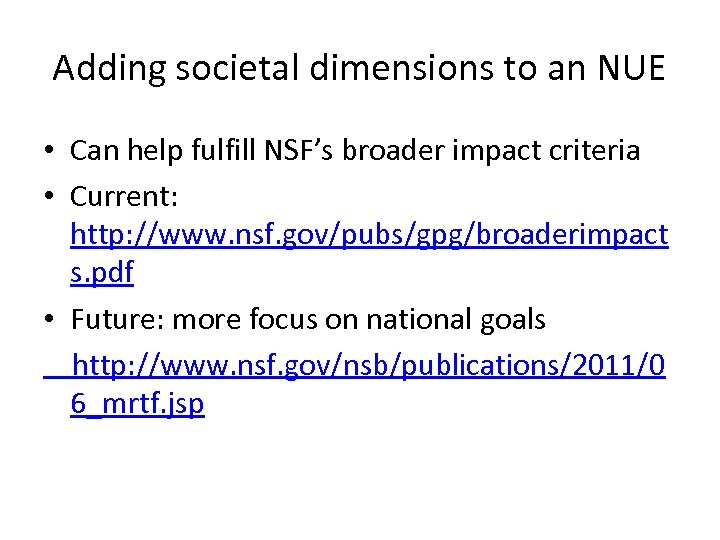 Adding societal dimensions to an NUE

• Can help fulfill NSF's broader impact criteria
• Current: http://www.nsf.gov/pubs/gpg/broaderimpacts.pdf
• Future: more focus on national goals http://www.nsf.gov/nsb/publications/2011/06_mrtf.jsp